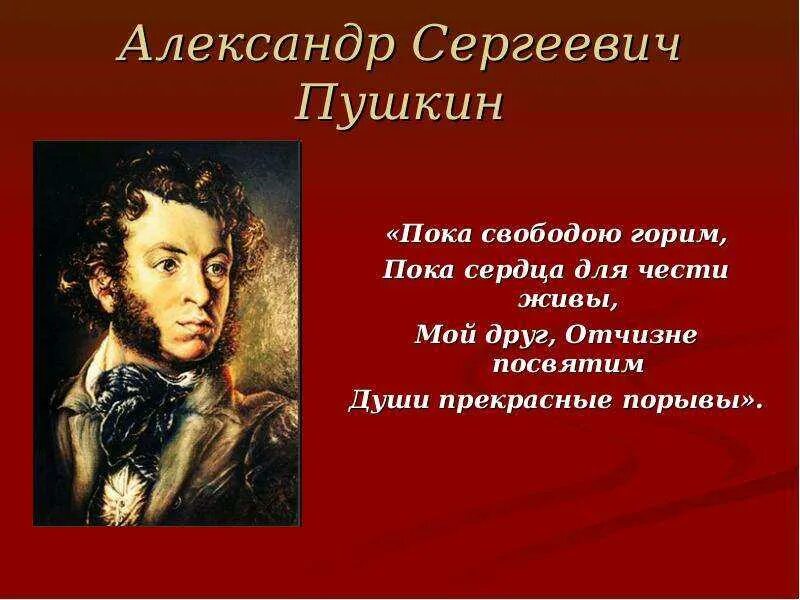 Александр Сергеевич Пушкин

«Пока свободою горим,
Пока сердца для чести живы,
Мой друг, Отчизне посвятим
Души прекрасные порывы».